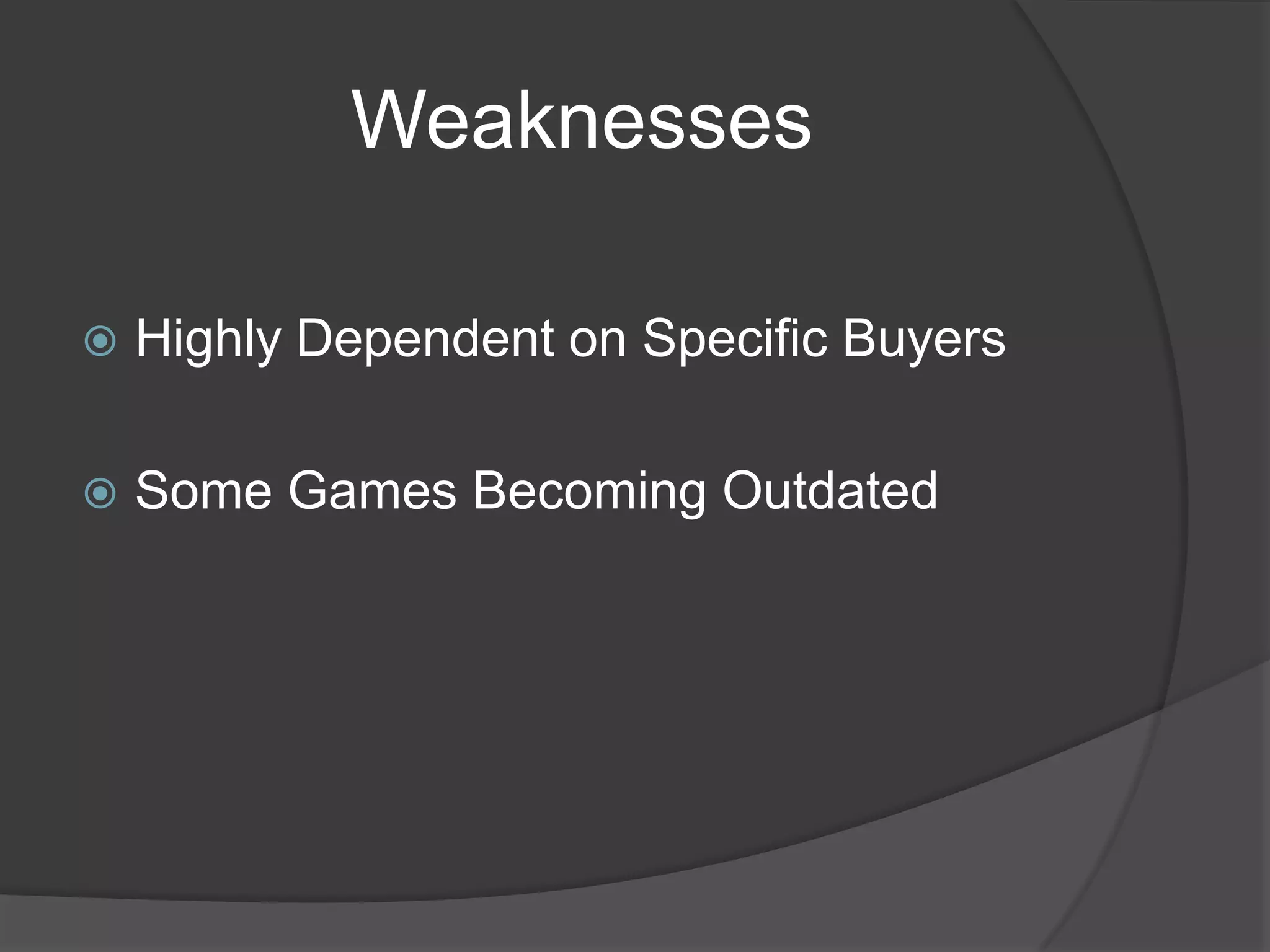 Weaknesses

Highly Dependent on Specific Buyers

Some Games Becoming Outdated